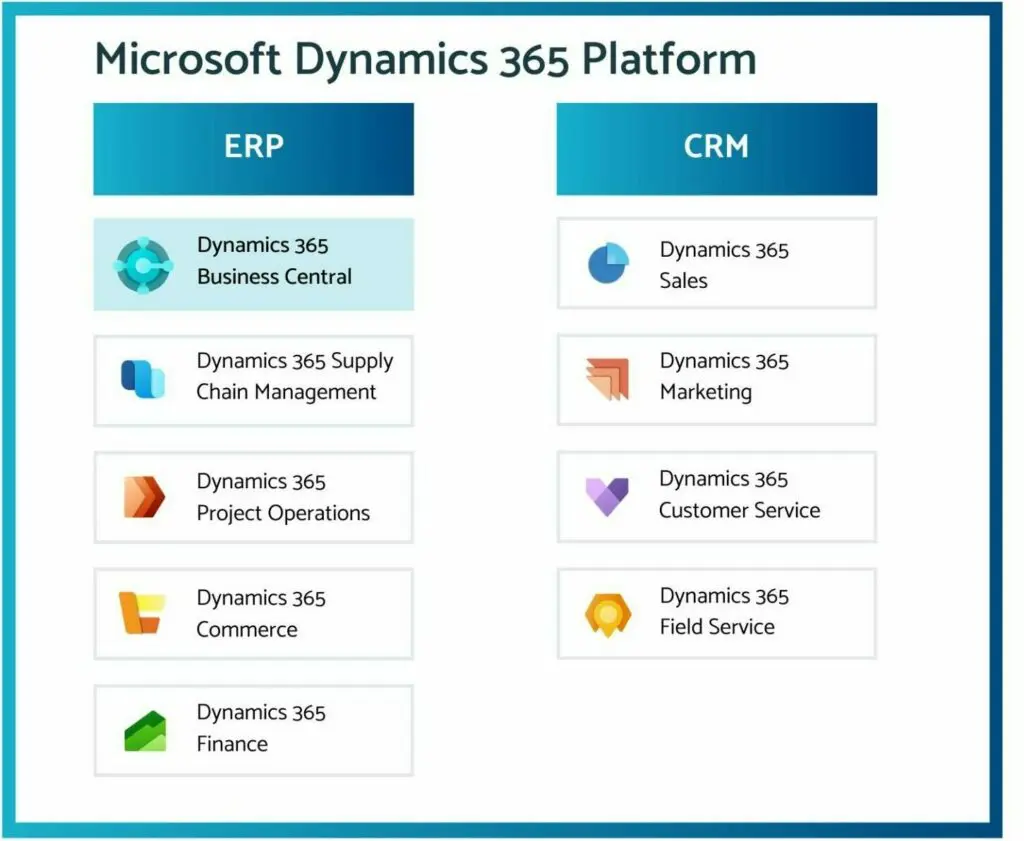 Microsoft Dynamics 365 Platform

ERP

Dynamics 365 Business Central

Dynamics 365 Supply Chain Management

Dynamics 365 Project Operations

Dynamics 365 Commerce

Dynamics 365 Finance

CRM

Dynamics 365 Sales

Dynamics 365 Marketing

Dynamics 365 Customer Service

Dynamics 365 Field Service